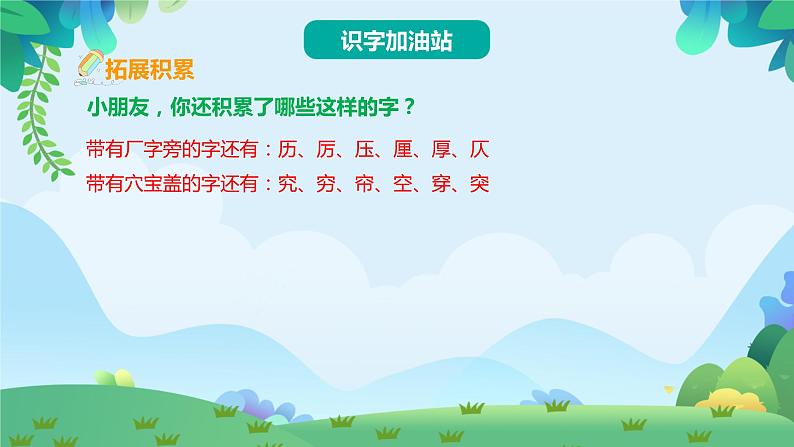 识字加油站

拓展积累

小朋友，你还积累了哪些这样的字？

带有厂字旁的字还有：历、厉、压、厘、厚、仄

带有穴宝盖的字还有：究、穷、帘、空、穿、突